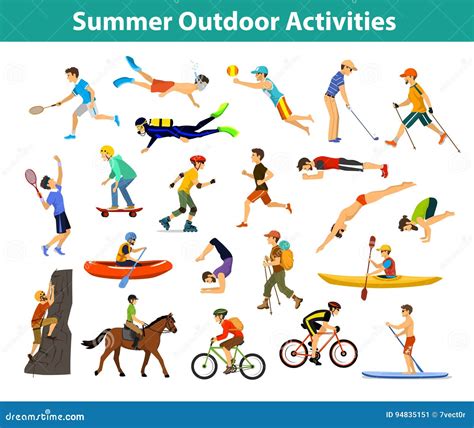 Summer Outdoor Activities

dreamstime.com

ID 94835151 © 7vect0r